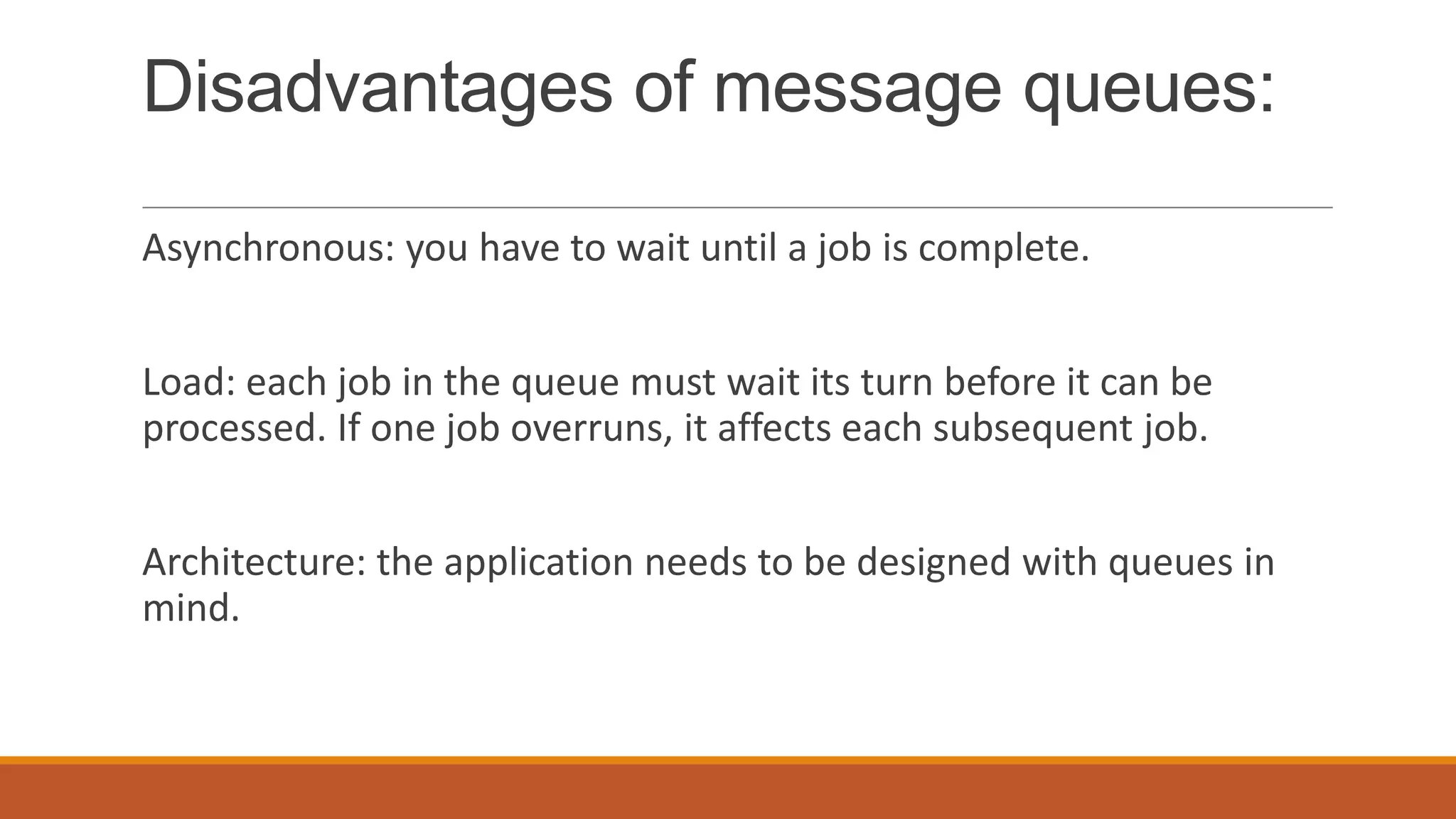 Disadvantages of message queues:

Asynchronous: you have to wait until a job is complete.

Load: each job in the queue must wait its turn before it can be processed. If one job overruns, it affects each subsequent job.

Architecture: the application needs to be designed with queues in mind.